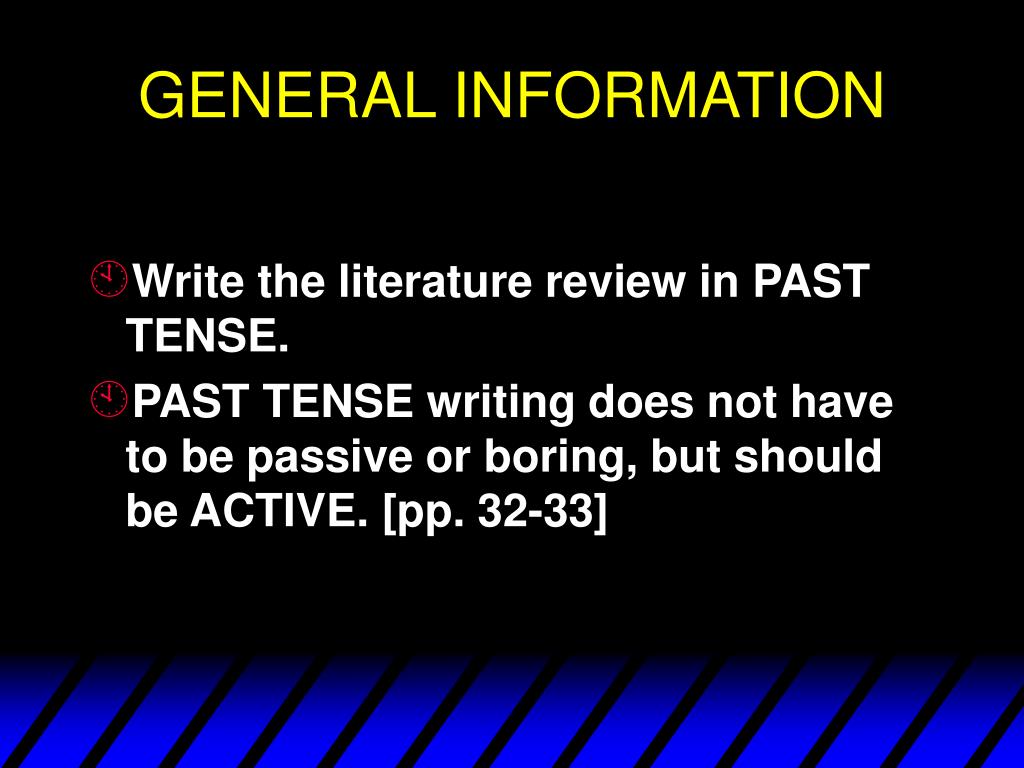 GENERAL INFORMATION

Write the literature review in PAST TENSE.

PAST TENSE writing does not have to be passive or boring, but should be ACTIVE. [pp. 32-33]